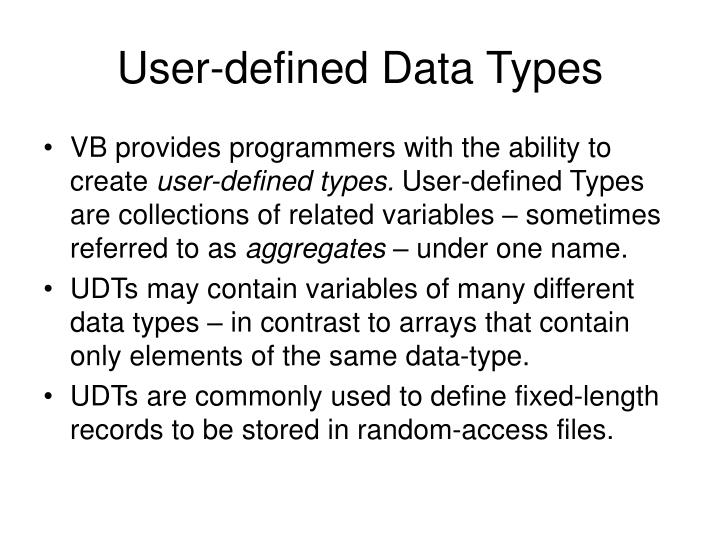 User-defined Data Types

• VB provides programmers with the ability to create user-defined types. User-defined Types are collections of related variables – sometimes referred to as aggregates – under one name.

• UDTs may contain variables of many different data types – in contrast to arrays that contain only elements of the same data-type.

• UDTs are commonly used to define fixed-length records to be stored in random-access files.